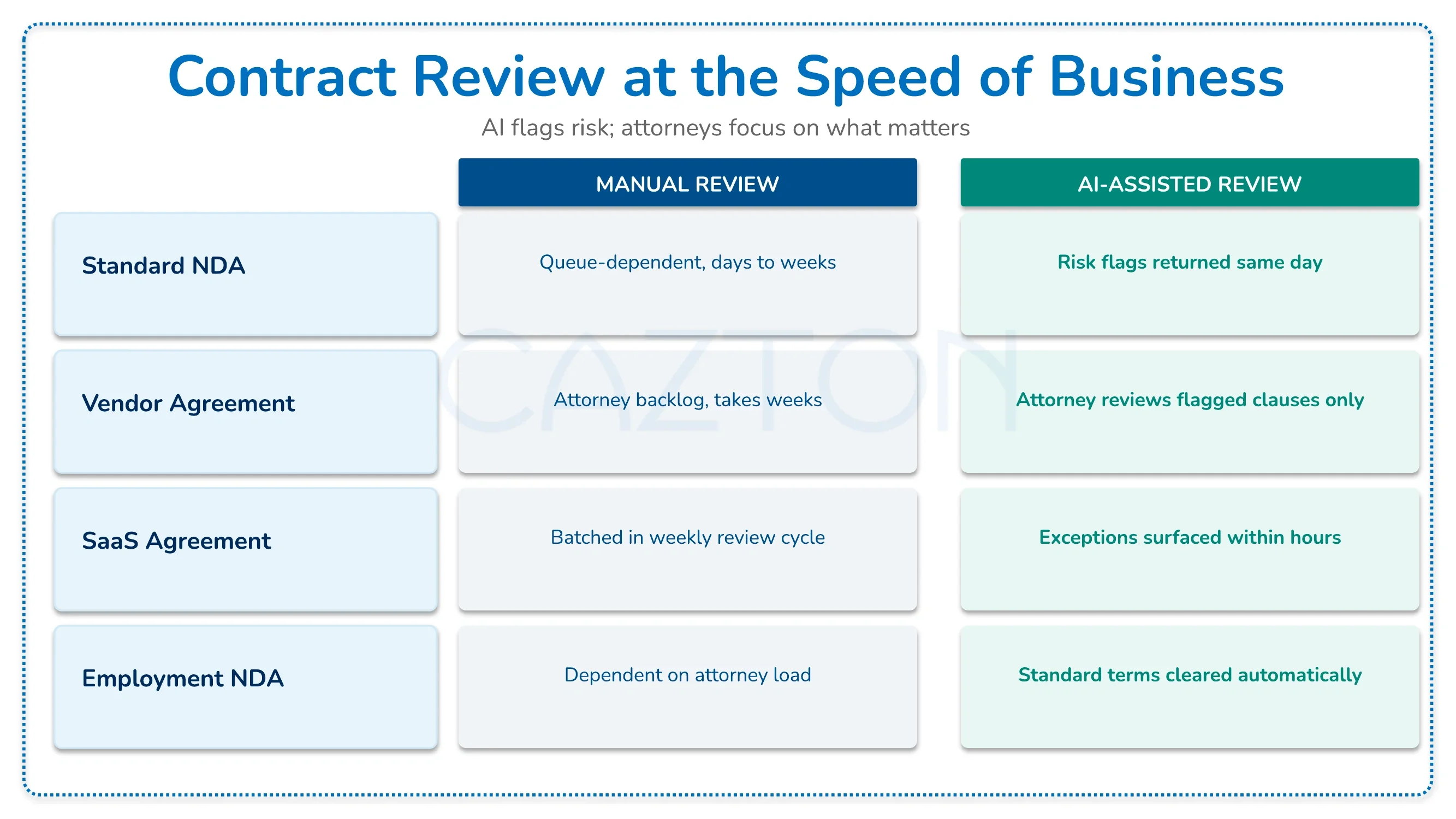 Contract Review at the Speed of Business

AI flags risk; attorneys focus on what matters

| | MANUAL REVIEW | AI-ASSISTED REVIEW |
|---|---|---|
| Standard NDA | Queue-dependent, days to weeks | Risk flags returned same day |
| Vendor Agreement | Attorney backlog, takes weeks | Attorney reviews flagged clauses only |
| SaaS Agreement | Batched in weekly review cycle | Exceptions surfaced within hours |
| Employment NDA | Dependent on attorney load | Standard terms cleared automatically |

CAZTON